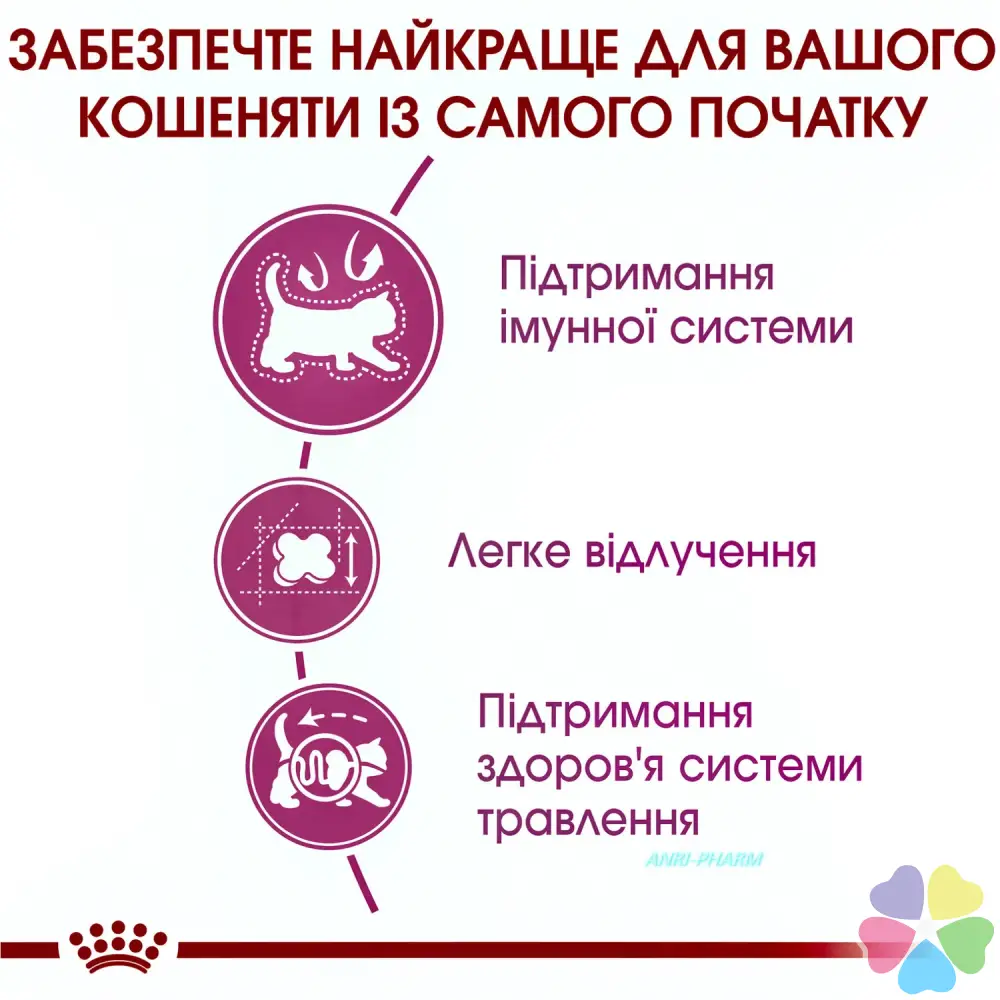 ЗАБЕЗПЕЧТЕ НАЙКРАЩЕ ДЛЯ ВАШОГО КОШЕНЯТИ ІЗ САМОГО ПОЧАТКУ

Підтримання імунної системи

Легке відлучення

Підтримання здоров'я системи травлення

ANRI-PHARM